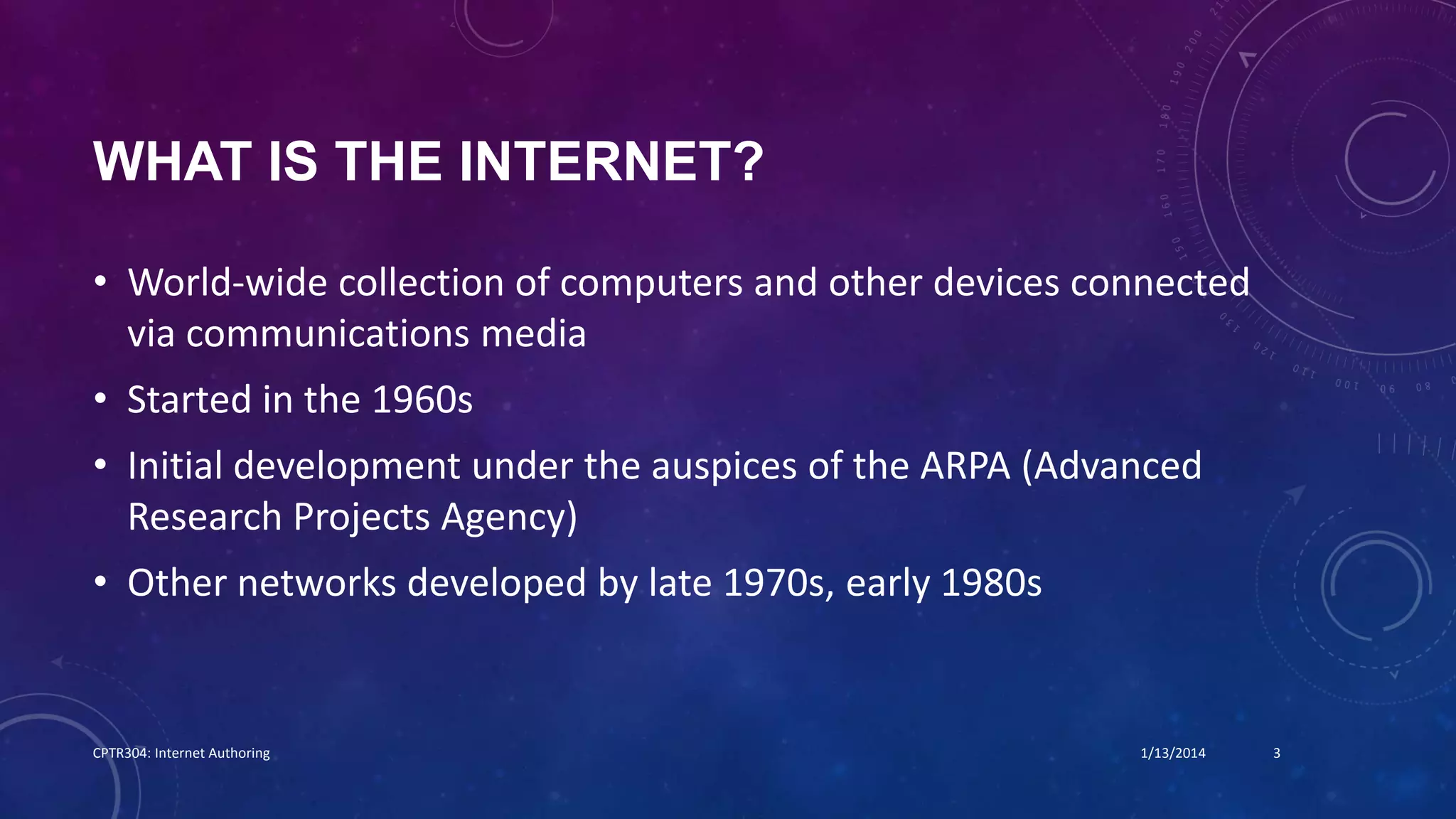 WHAT IS THE INTERNET?

• World-wide collection of computers and other devices connected via communications media

• Started in the 1960s

• Initial development under the auspices of the ARPA (Advanced Research Projects Agency)

• Other networks developed by late 1970s, early 1980s

CPTR304: Internet Authoring

1/13/2014

3